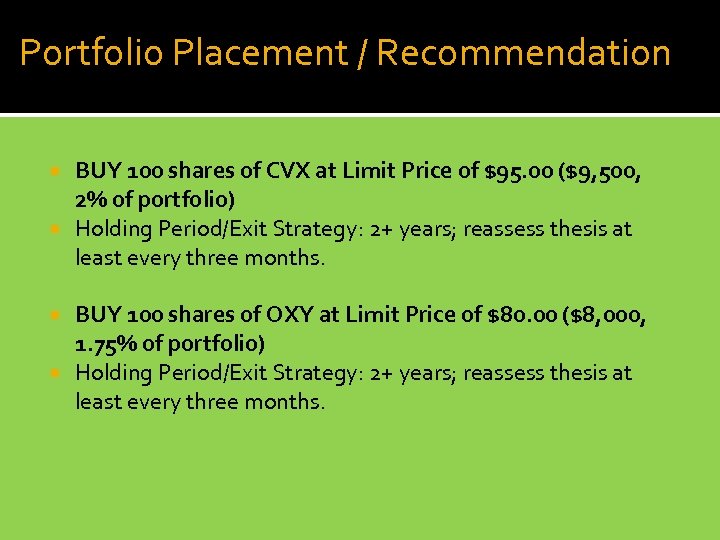 Portfolio Placement / Recommendation

BUY 100 shares of CVX at Limit Price of \$95.00 (\$9,500, 2% of portfolio)

Holding Period/Exit Strategy: 2+ years; reassess thesis at least every three months.

BUY 100 shares of OXY at Limit Price of \$80.00 (\$8,000, 1.75% of portfolio)

Holding Period/Exit Strategy: 2+ years; reassess thesis at least every three months.